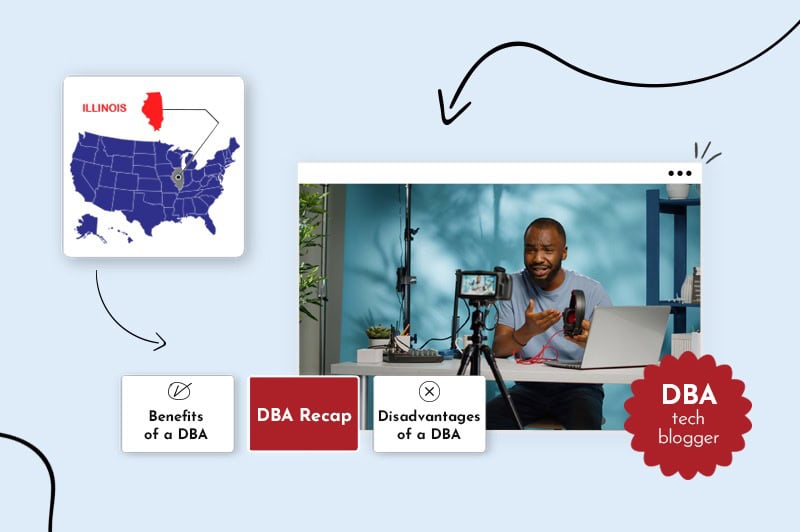 ILLINOIS

Benefits of a DBA

DBA Recap

Disadvantages of a DBA

DBA tech blogger